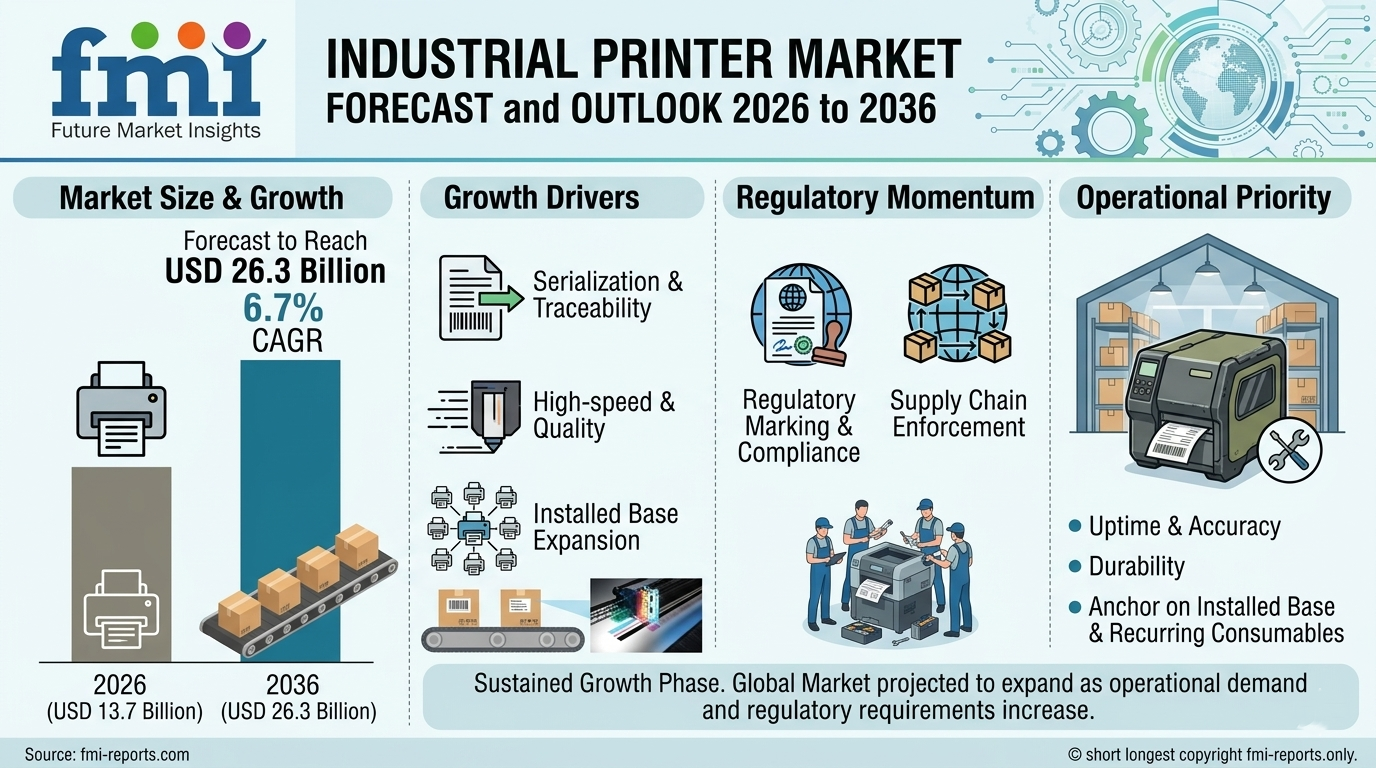 fmi
Future Market Insights

INDUSTRIAL PRINTER MARKET
FORECAST and OUTLOOK 2026 to 2036

Market Size & Growth

Forecast to Reach
USD 26.3 Billion
6.7%
CAGR

2026
(USD 13.7 Billion)

2036
(USD 26.3 Billion)

Growth Drivers

Serialization & Traceability

High-speed & Quality

Installed Base Expansion

Regulatory Momentum

Regulatory Marking & Compliance

Supply Chain Enforcement

Operational Priority

Uptime & Accuracy

Durability

Anchor on Installed Base & Recurring Consumables

Sustained Growth Phase. Global Market projected to expand as operational demand and regulatory requirements increase.

Source: fmi-reports.com

© short longest copyright fmi-reports.only.